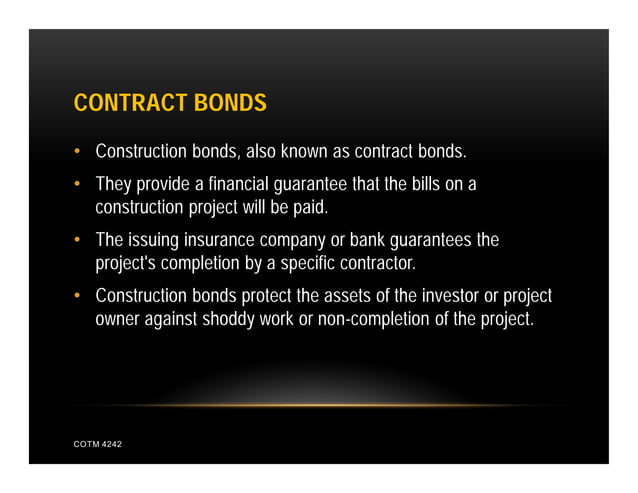 CONTRACT BONDS

• Construction bonds, also known as contract bonds.
• They provide a financial guarantee that the bills on a construction project will be paid.
• The issuing insurance company or bank guarantees the project's completion by a specific contractor.
• Construction bonds protect the assets of the investor or project owner against shoddy work or non-completion of the project.

COTM 4242